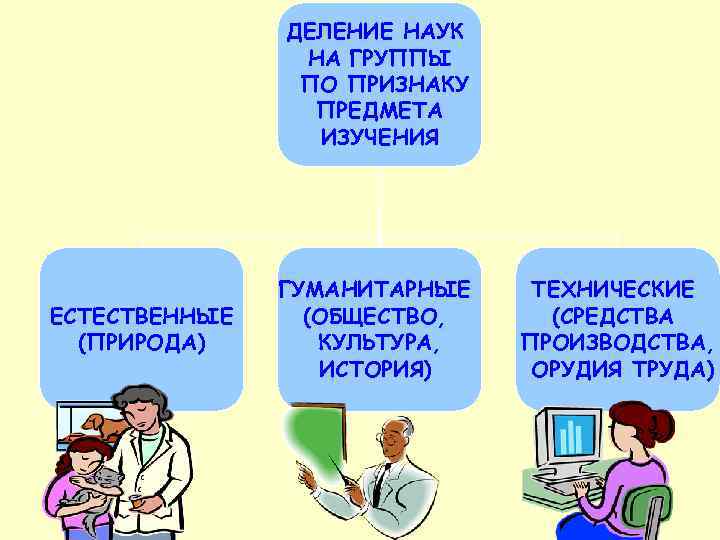 ДЕЛЕНИЕ НАУК НА ГРУППЫ ПО ПРИЗНАКУ ПРЕДМЕТА ИЗУЧЕНИЯ

ЕСТЕСТВЕННЫЕ (ПРИРОДА)

ГУМАНИТАРНЫЕ (ОБЩЕСТВО, КУЛЬТУРА, ИСТОРИЯ)

ТЕХНИЧЕСКИЕ (СРЕДСТВА ПРОИЗВОДСТВА, ОРУДИЯ ТРУДА)